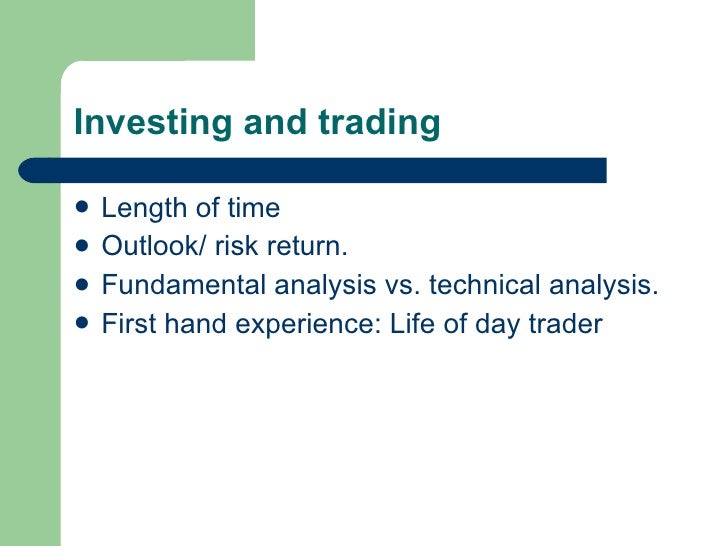 Investing and trading

- Length of time
- Outlook/ risk return.
- Fundamental analysis vs. technical analysis.
- First hand experience: Life of day trader